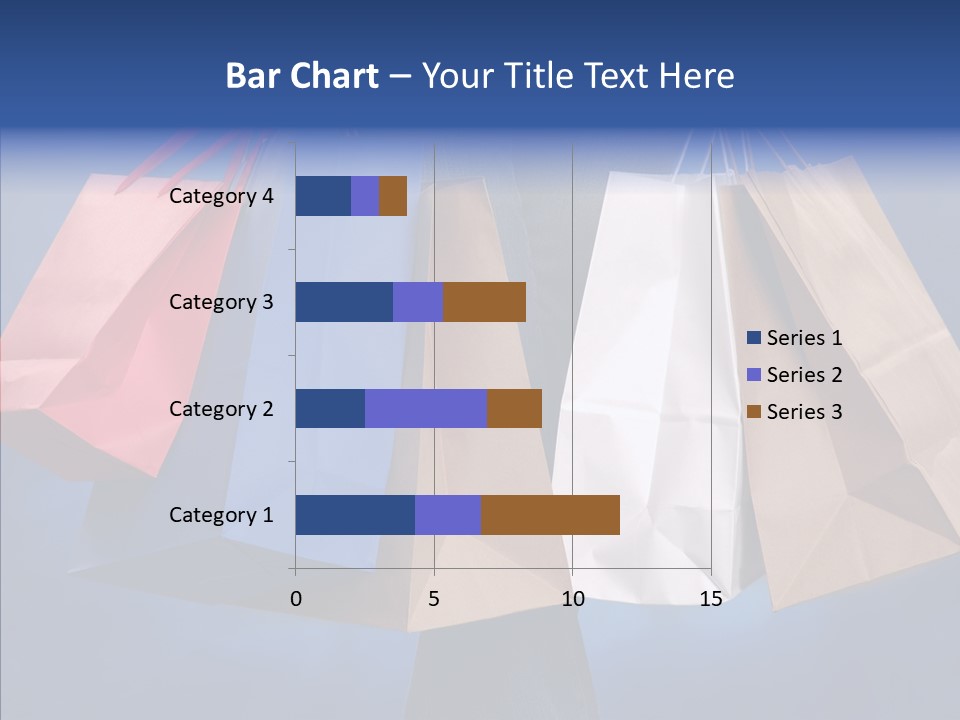 Bar Chart – Your Title Text Here

Category 4
Category 3
Category 2
Category 1

0
5
10
15

Series 1
Series 2
Series 3